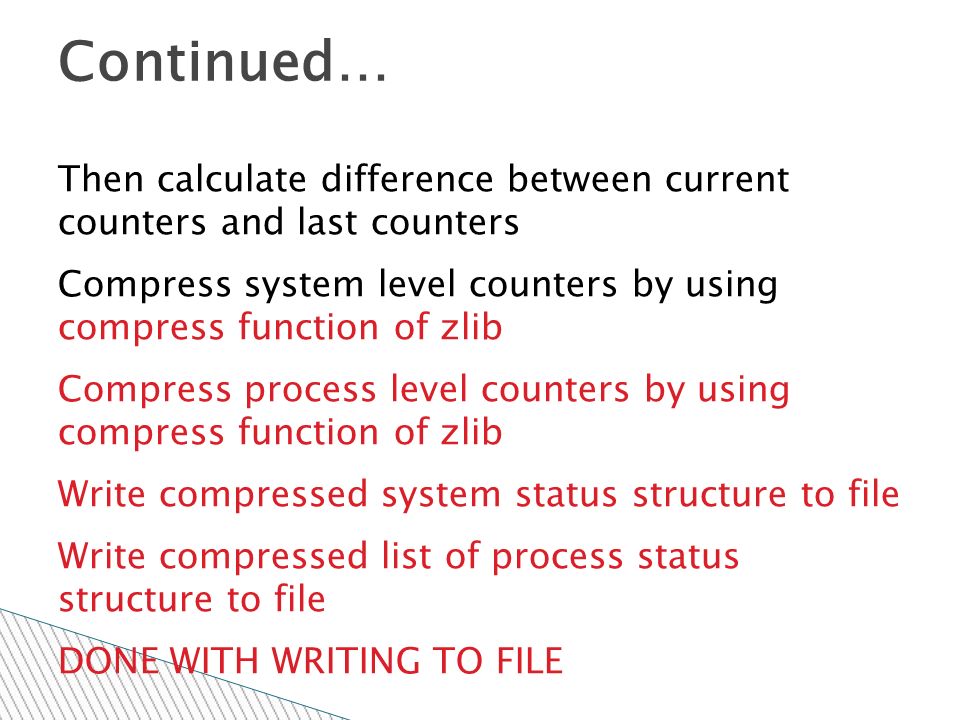 Continued…

Then calculate difference between current counters and last counters

Compress system level counters by using compress function of zlib

Compress process level counters by using compress function of zlib

Write compressed system status structure to file

Write compressed list of process status structure to file

DONE WITH WRITING TO FILE